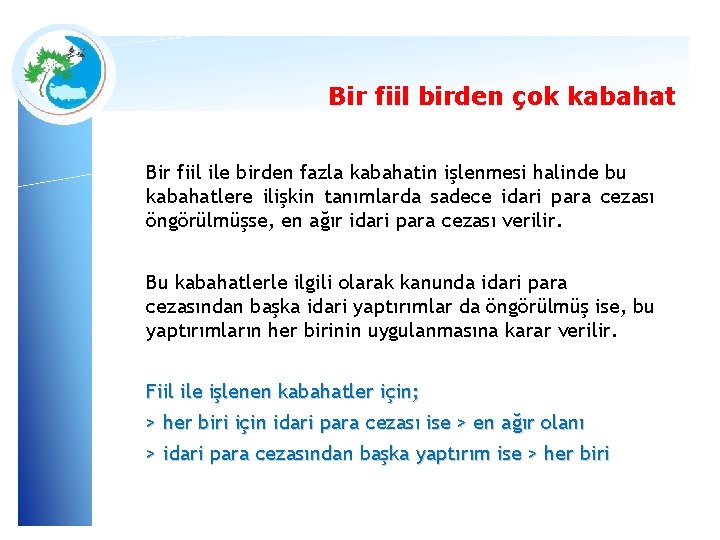 Bir fiil birden çok kabahat

Bir fiil ile birden fazla kabahatin işlenmesi halinde bu kabahatlere ilişkin tanımlarda sadece idari para cezası öngörülmüşse, en ağır idari para cezası verilir.

Bu kabahatlerle ilgili olarak kanunda idari para cezasından başka idari yaptırımlar da öngörülmüş ise, bu yaptırımların her birinin uygulanmasına karar verilir.

Fiil ile işlenen kabahatler için;
> her biri için idari para cezası ise > en ağır olanı
> idari para cezasından başka yaptırım ise > her biri